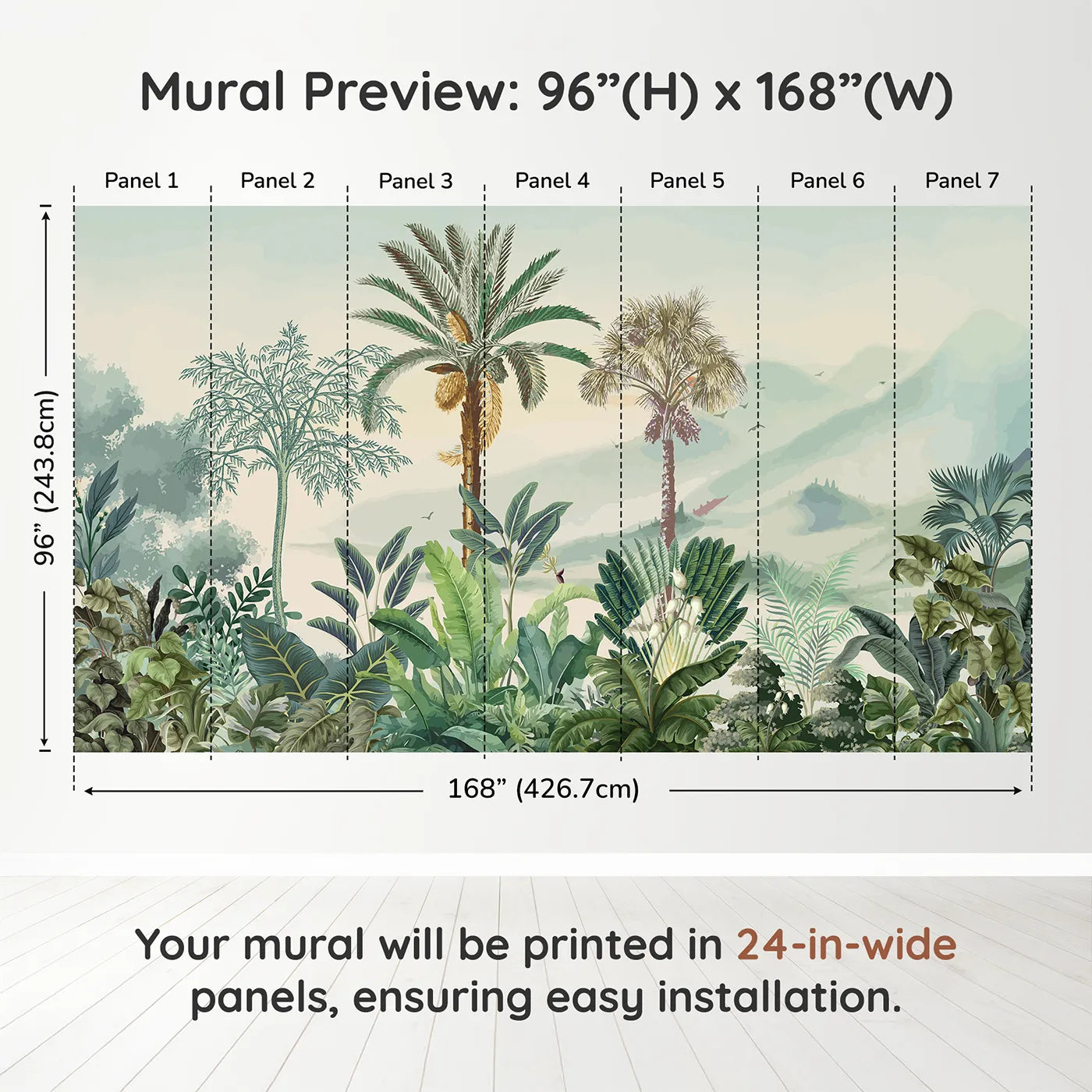 Mural Preview: 96”(H) x 168”(W)

Panel 1 Panel 2 Panel 3 Panel 4 Panel 5 Panel 6 Panel 7

96” (243.8cm)

168” (426.7cm)

Your mural will be printed in 24-in-wide panels, ensuring easy installation.